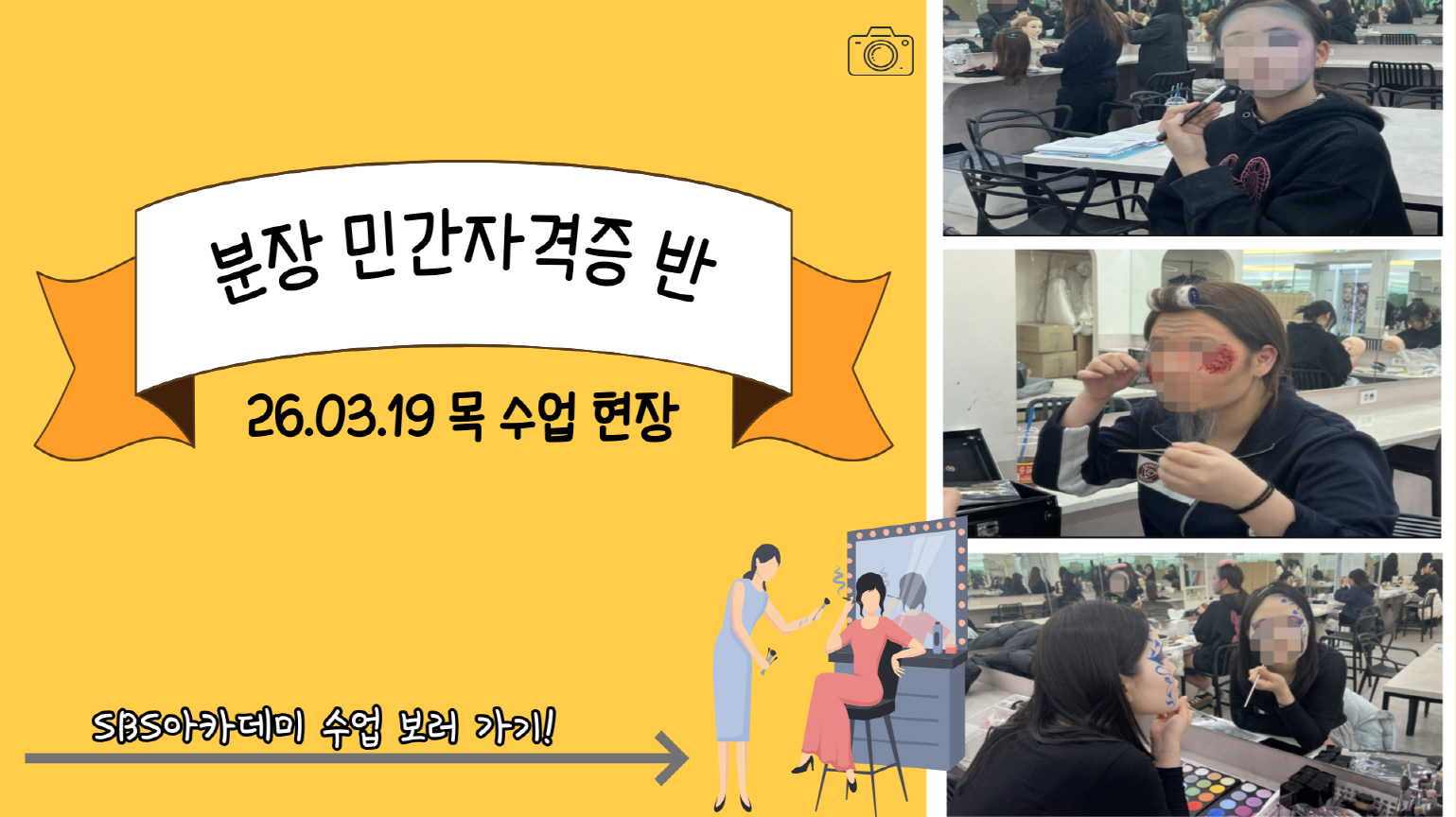 분장 민간자격증 반

26.03.19 목 수업 현장

SBS아카데미 수업 보러 가기!